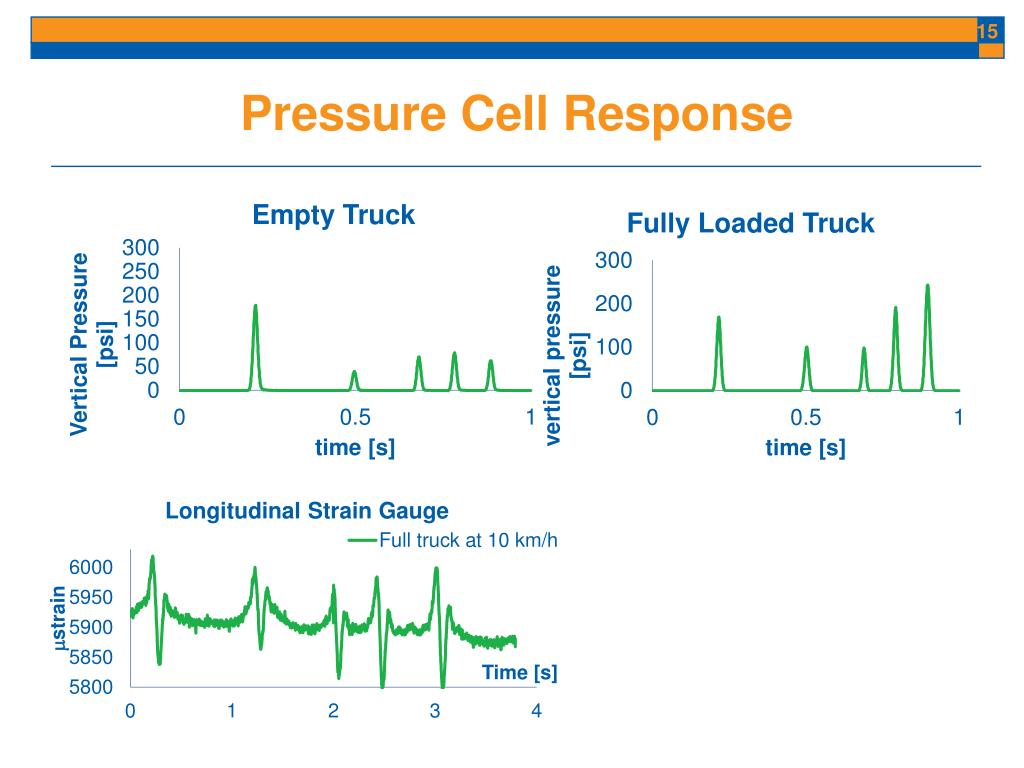 15

Pressure Cell Response

Empty Truck

Vertical Pressure [psi]

300
250
200
150
100
50
0

0
0.5
1

time [s]

Fully Loaded Truck

vertical pressure [psi]

300
200
100
0

0
0.5
1

time [s]

Longitudinal Strain Gauge

Full truck at 10 km/h

µstrain

6000
5950
5900
5850
5800

Time [s]

0
1
2
3
4